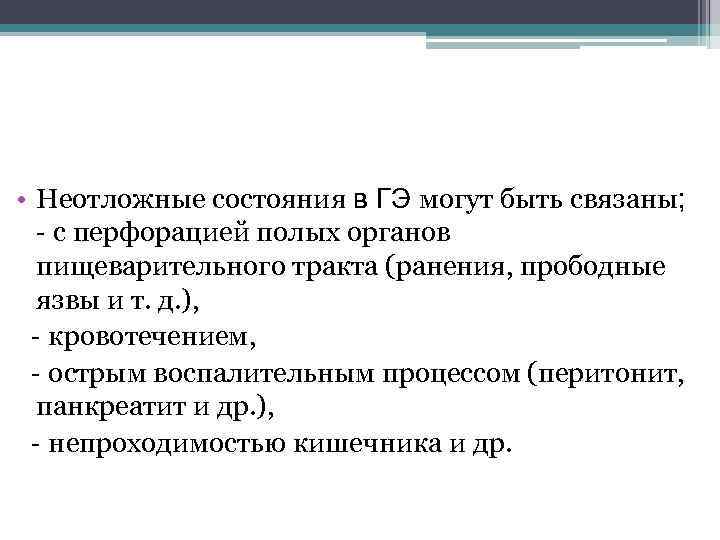 • Неотложные состояния в ГЭ могут быть связаны;
- с перфорацией полых органов пищеварительного тракта (ранения, прободные язвы и т. д.),
- кровотечением,
- острым воспалительным процессом (перитонит, панкреатит и др.),
- непроходимостью кишечника и др.